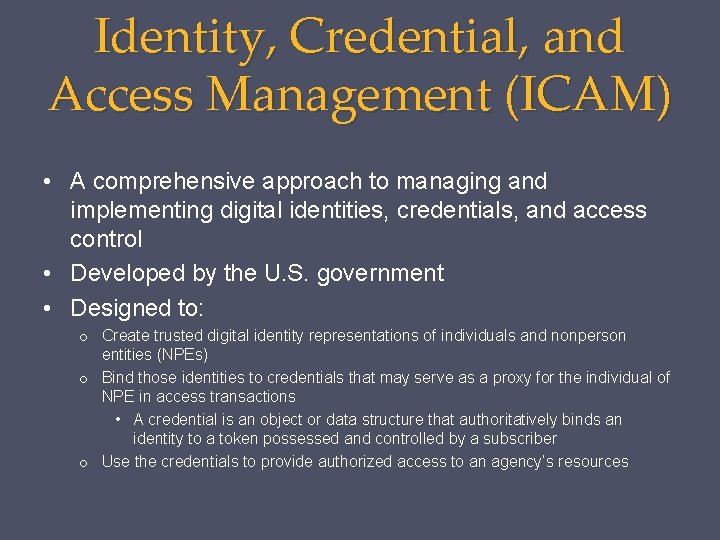 Identity, Credential, and Access Management (ICAM)

• A comprehensive approach to managing and implementing digital identities, credentials, and access control
• Developed by the U.S. government
• Designed to:
o Create trusted digital identity representations of individuals and nonperson entities (NPEs)
o Bind those identities to credentials that may serve as a proxy for the individual of NPE in access transactions
• A credential is an object or data structure that authoritatively binds an identity to a token possessed and controlled by a subscriber
o Use the credentials to provide authorized access to an agency's resources